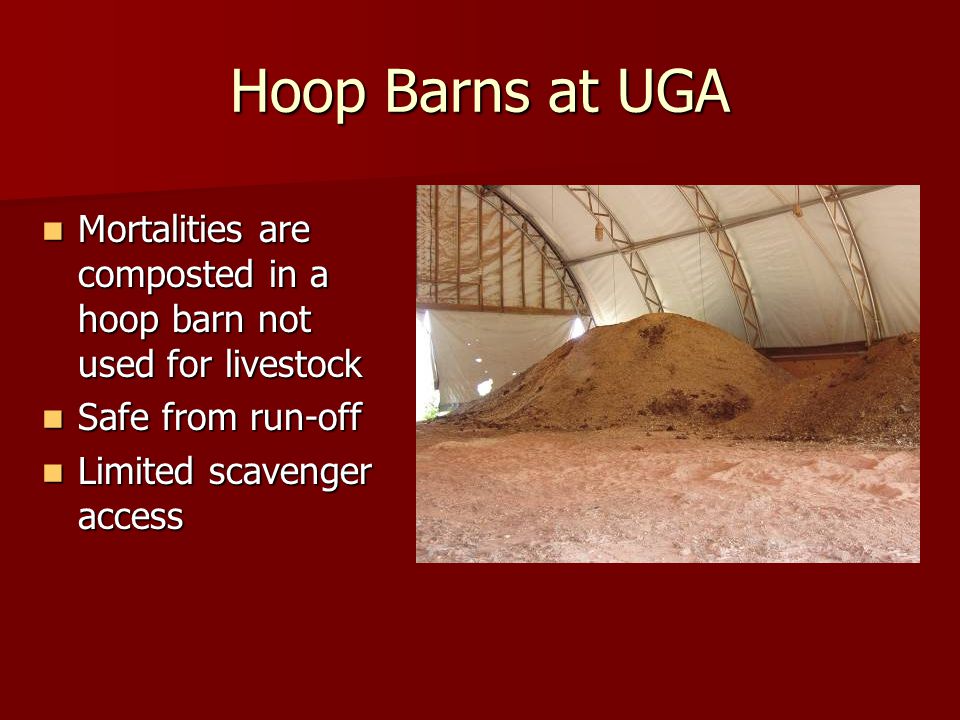 Hoop Barns at UGA

- Mortalities are composted in a hoop barn not used for livestock
- Safe from run-off
- Limited scavenger access